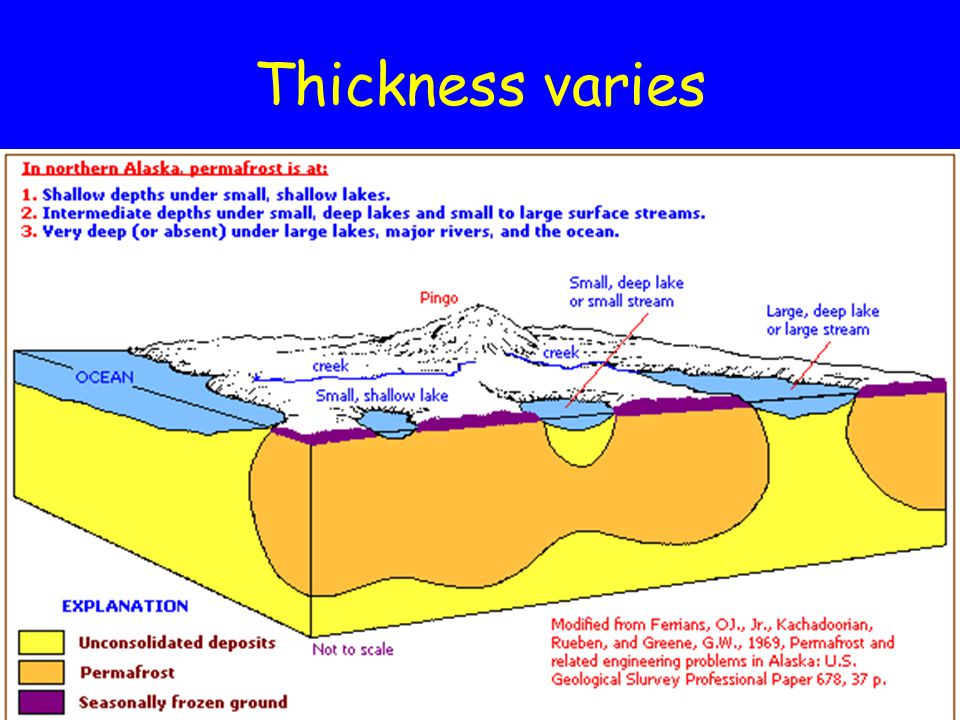 Thickness varies

In northern Alaska, permafrost is at:
1. Shallow depths under small, shallow lakes.
2. Intermediate depths under small, deep lakes and small to large surface streams.
3. Very deep (or absent) under large lakes, major rivers, and the ocean.

Pingo

Small, deep lake or small stream

Large, deep lake or large stream

OCEAN

creek

creek

Small, shallow lake

EXPLANATION

Unconsolidated deposits

Permafrost

Seasonally frozen ground

Not to scale

Modified from Ferrians, OJ., Jr., Kachadoorian, Rueben, and Greene, G.W., 1969, Permafrost and related engineering problems in Alaska: U.S. Geological Slurvey Professional Paper 678, 37 p.